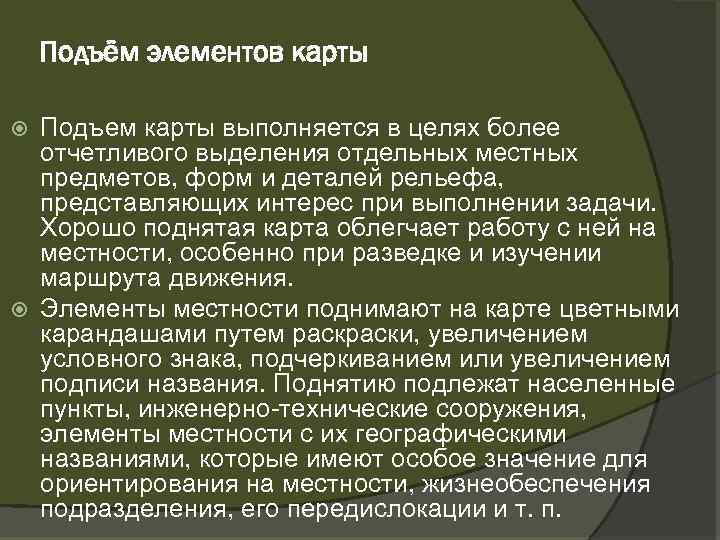 Подъём элементов карты

Подъем карты выполняется в целях более отчетливого выделения отдельных местных предметов, форм и деталей рельефа, представляющих интерес при выполнении задачи. Хорошо поднятая карта облегчает работу с ней на местности, особенно при разведке и изучении маршрута движения.

Элементы местности поднимают на карте цветными карандашами путем раскраски, увеличением условного знака, подчеркиванием или увеличением подписи названия. Поднятию подлежат населенные пункты, инженерно-технические сооружения, элементы местности с их географическими названиями, которые имеют особое значение для ориентирования на местности, жизнеобеспечения подразделения, его передислокации и т. п.